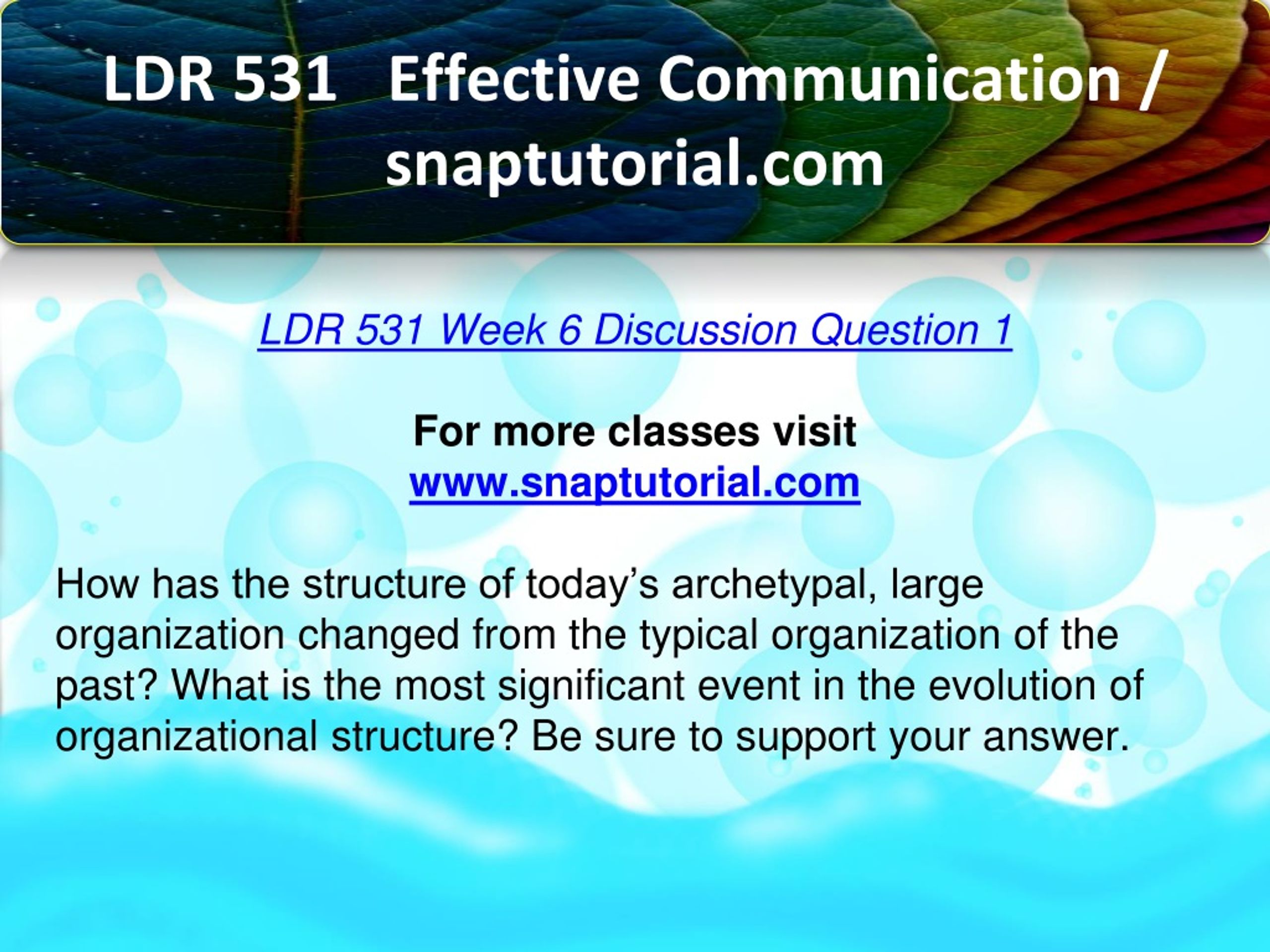 LDR 531 Effective Communication / snaptutorial.com

LDR 531 Week 6 Discussion Question 1

For more classes visit
www.snaptutorial.com

How has the structure of today’s archetypal, large organization changed from the typical organization of the past? What is the most significant event in the evolution of organizational structure? Be sure to support your answer.